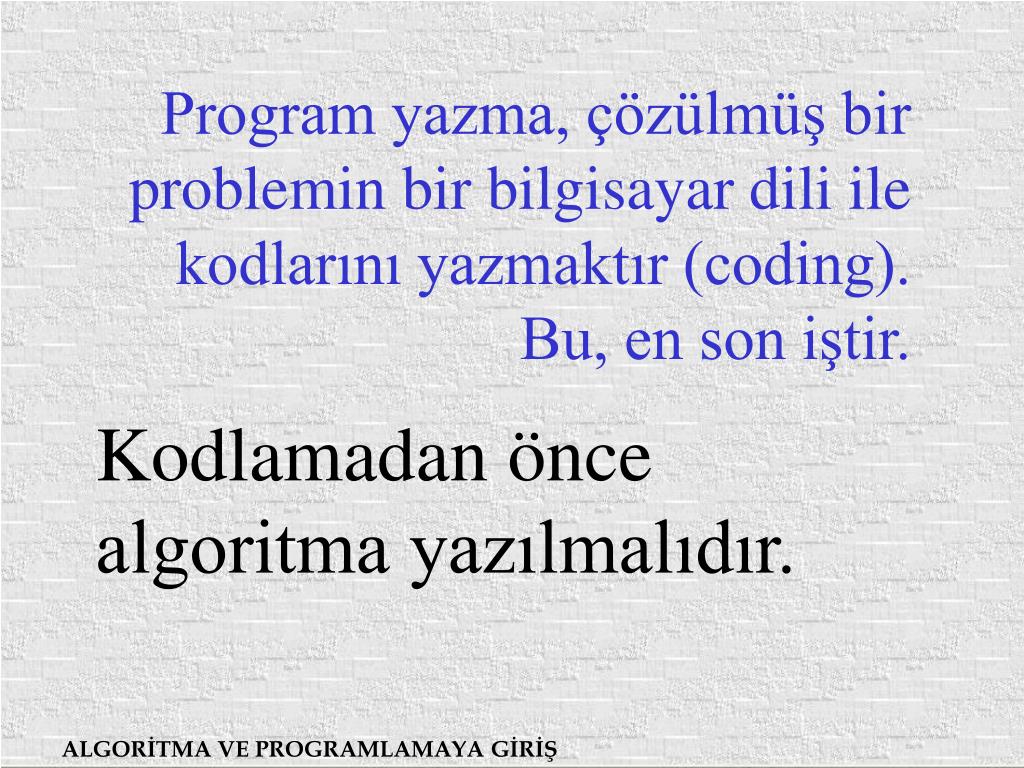 Program yazma, çözülmüş bir problemin bir bilgisayar dili ile kodlarını yazmaktır (coding). Bu, en son iştir.

Kodlamadan önce algoritma yazılmalıdır.

ALGORİTMA VE PROGRAMLAMAYA GİRİŞ